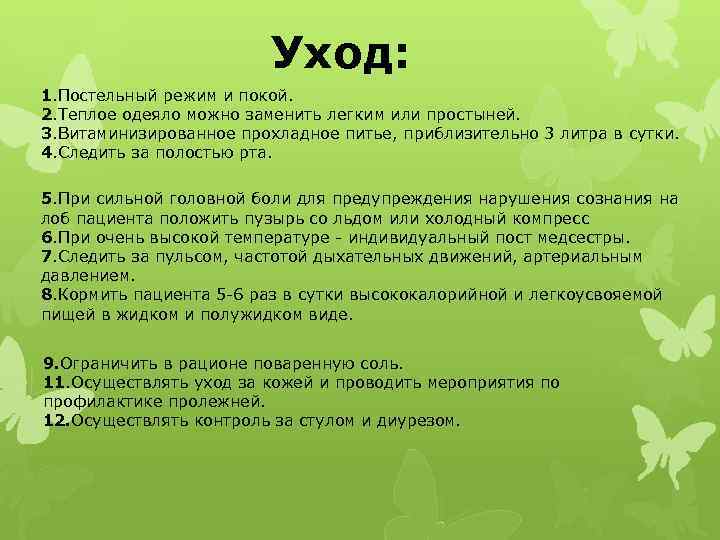 Уход:

1.Постельный режим и покой.
2.Теплое одеяло можно заменить легким или простыней.
3.Витаминизированное прохладное питье, приблизительно 3 литра в сутки.
4.Следить за полостью рта.

5.При сильной головной боли для предупреждения нарушения сознания на лоб пациента положить пузырь со льдом или холодный компресс
6.При очень высокой температуре - индивидуальный пост медсестры.
7.Следить за пульсом, частотой дыхательных движений, артериальным давлением.
8.Кормить пациента 5-6 раз в сутки высококалорийной и легкоусвояемой пищей в жидком и полужидком виде.

9.Ограничить в рационе поваренную соль.
11.Осуществлять уход за кожей и проводить мероприятия по профилактике пролежней.
12.Осуществлять контроль за стулом и диурезом.